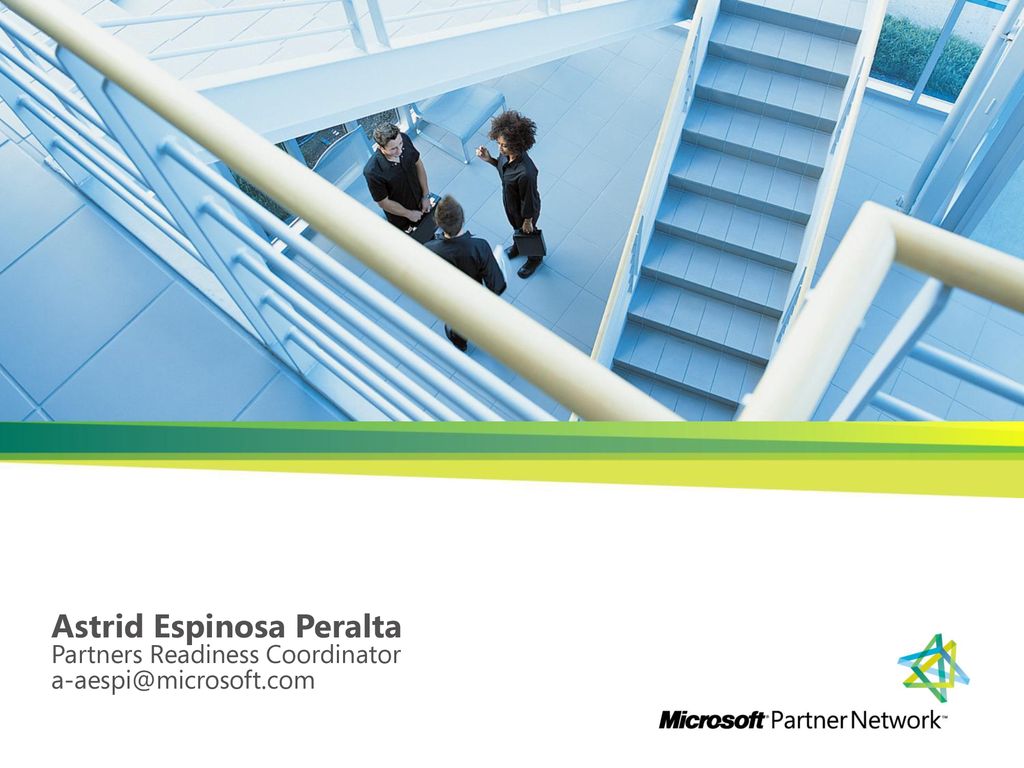 Astrid Espinosa Peralta
Partners Readiness Coordinator
a-aespi@microsoft.com

Microsoft Partner Network™